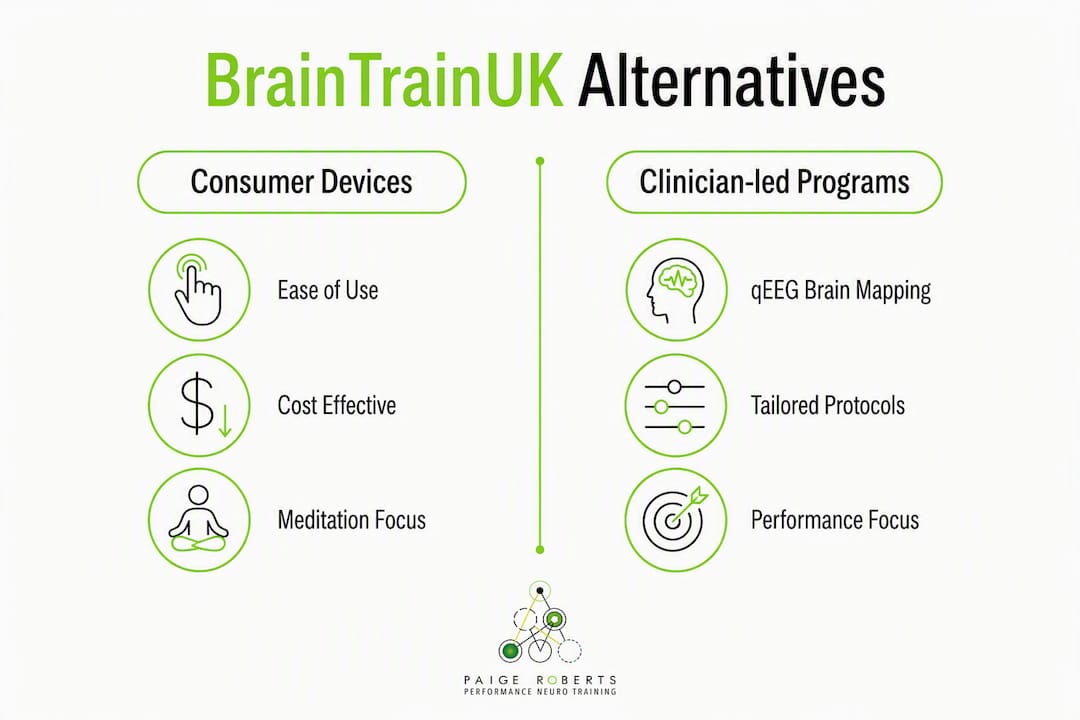 BrainTrainUK Alternatives

Consumer Devices

Ease of Use

Cost Effective

Meditation Focus

Clinician-led Programs

qEEG Brain Mapping

Tailored Protocols

Performance Focus

PAIGE ROBERTS
PERFORMANCE NEURO TRAINING